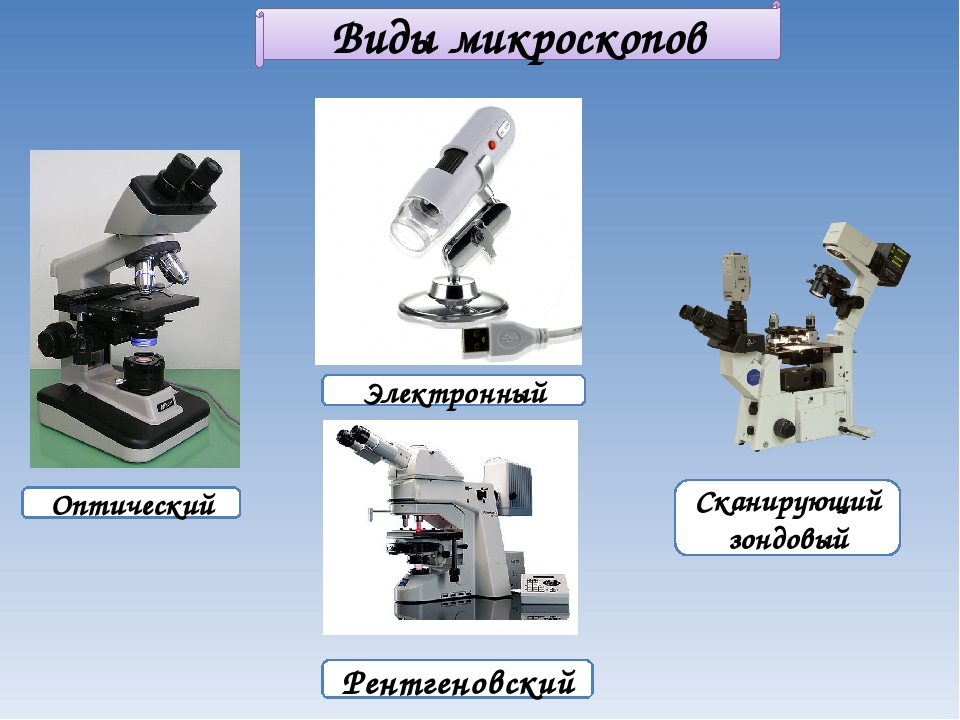 Виды микроскопов

Оптический

Электронный

Рентгеновский

Сканирующий зондовый